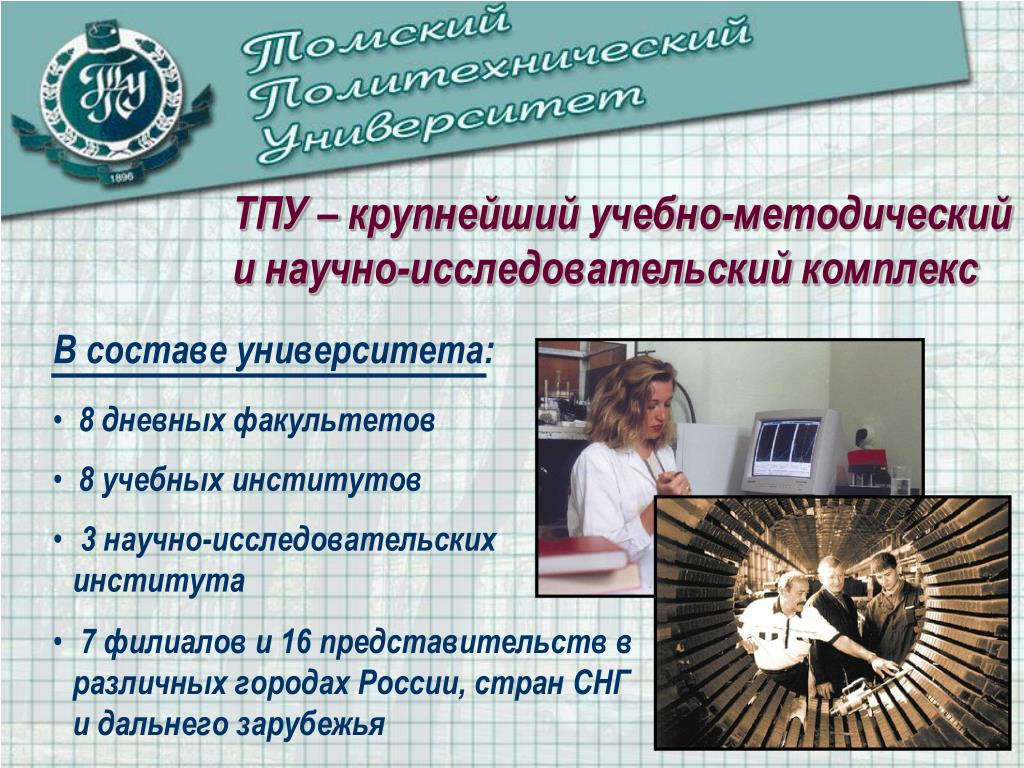 ТПУ
1896

Томский Политехнический Университет

ТПУ – крупнейший учебно-методический и научно-исследовательский комплекс

В составе университета:

• 8 дневных факультетов

• 8 учебных институтов

• 3 научно-исследовательских института

• 7 филиалов и 16 представительств в различных городах России, стран СНГ и дальнего зарубежья